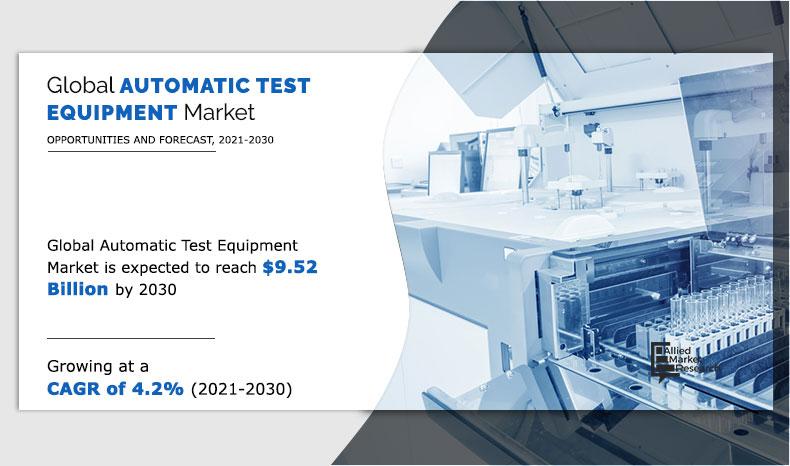 Global AUTOMATIC TEST EQUIPMENT Market

OPPORTUNITIES AND FORECAST, 2021-2030

Global Automatic Test Equipment Market is expected to reach $9.52 Billion by 2030

Growing at a CAGR of 4.2% (2021-2030)

Allied Market Research